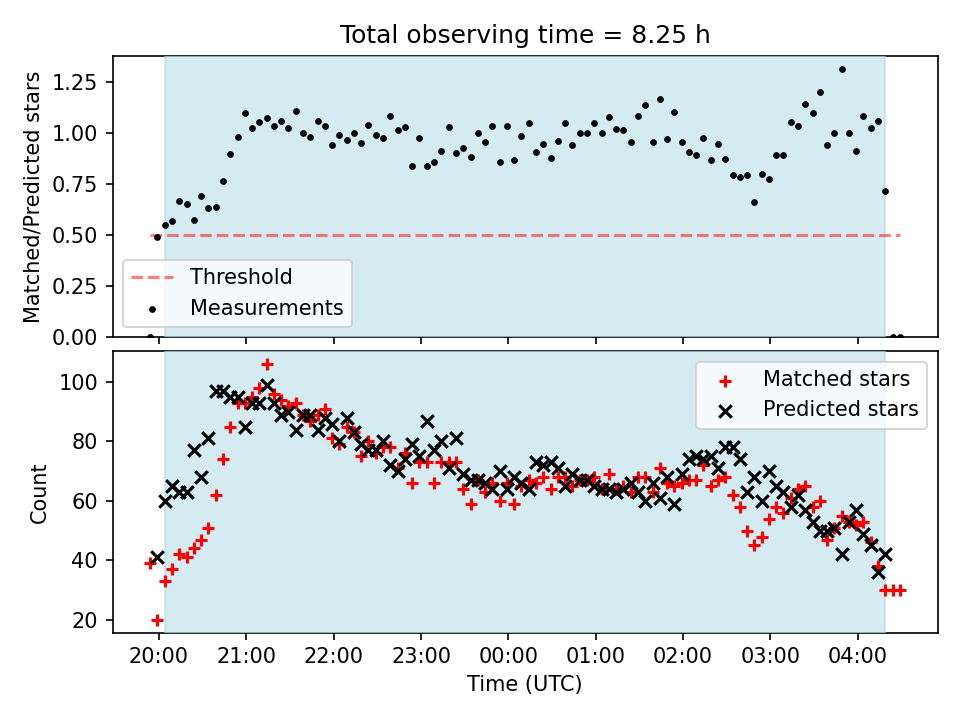 Total observing time = 8.25 h

Matched/Predicted stars

1.25
1.00
0.75
0.50
0.25
0.00

Threshold
Measurements

Count

100
80
60
40
20

Matched stars
Predicted stars

20:00
21:00
22:00
23:00
00:00
01:00
02:00
03:00
04:00

Time (UTC)